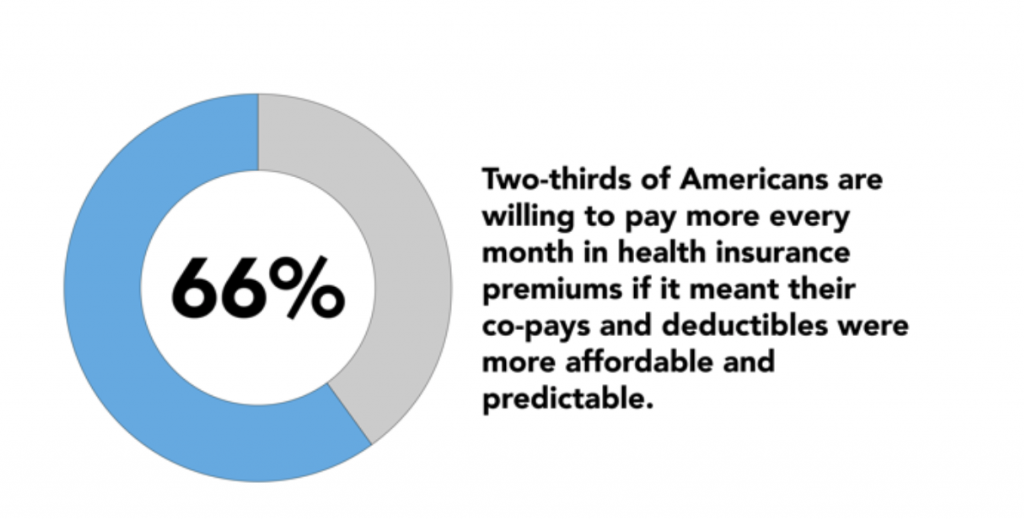 66%

Two-thirds of Americans are willing to pay more every month in health insurance premiums if it meant their co-pays and deductibles were more affordable and predictable.